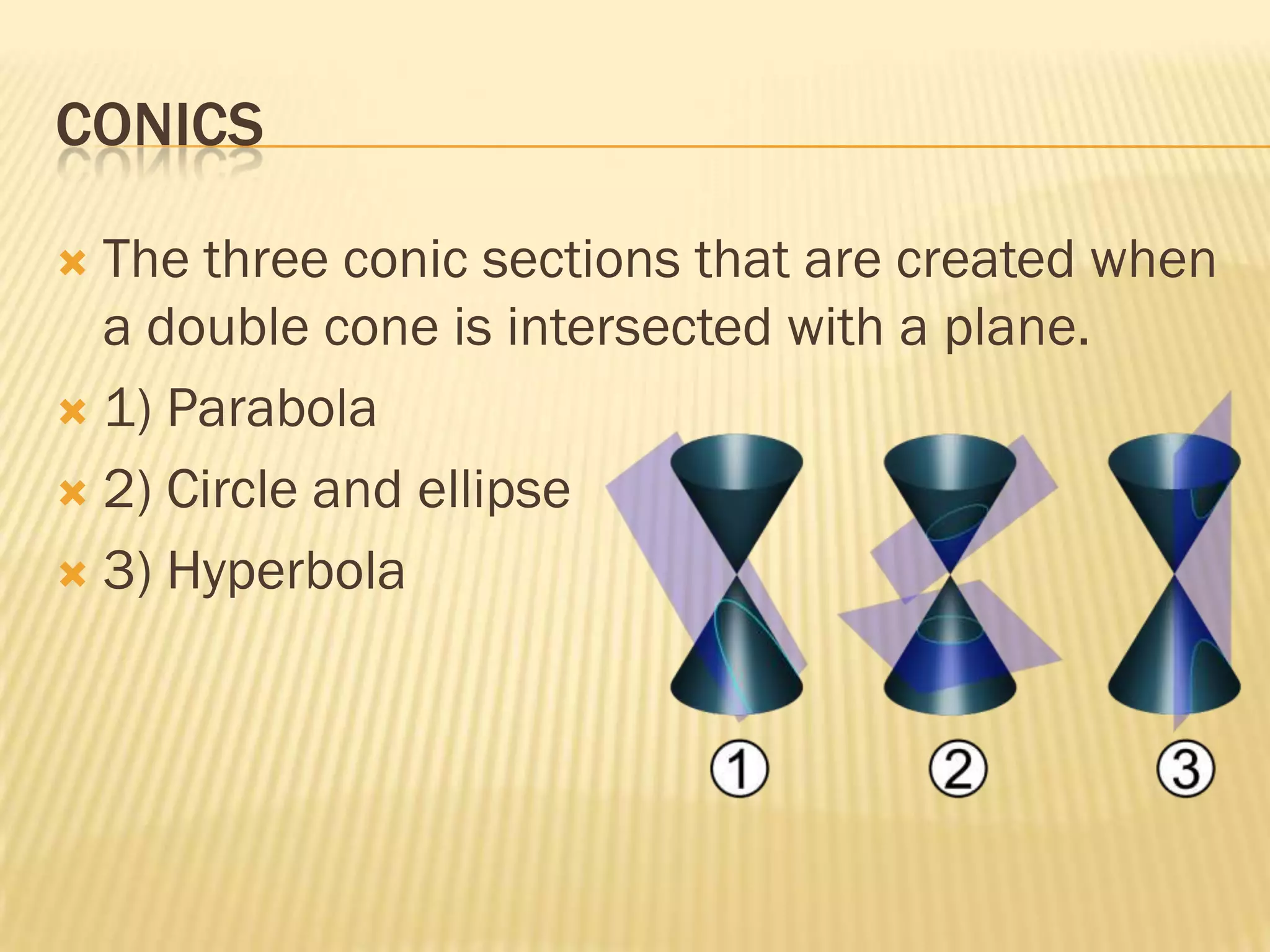 CONICS

The three conic sections that are created when a double cone is intersected with a plane.

1) Parabola

2) Circle and ellipse

3) Hyperbola

1

2

3